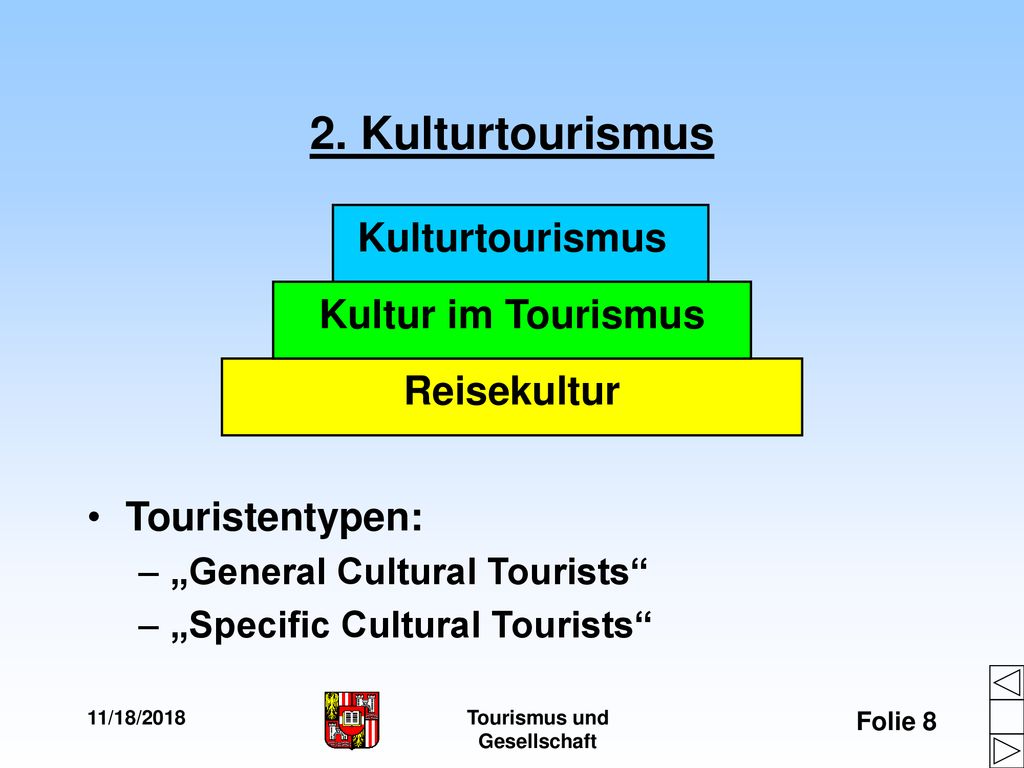 2. Kulturtourismus

Kulturtourismus

Kultur im Tourismus

Reisekultur

• Touristentypen:
– „General Cultural Tourists“
– „Specific Cultural Tourists“

11/18/2018

Tourismus und Gesellschaft

Folie 8